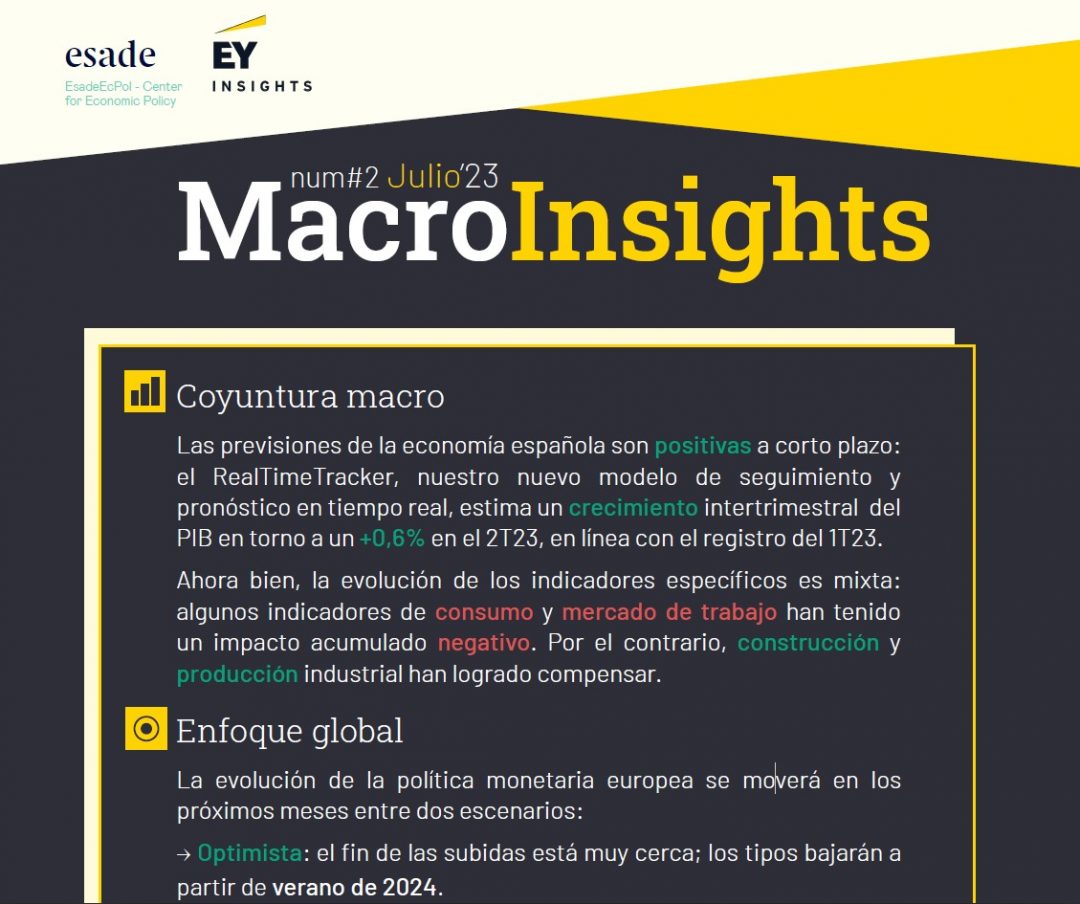 esade
EsadeEcPol - Center for Economic Policy

EY
INSIGHTS

num#2 Julio'23
MacroInsights

Coyuntura macro

Las previsiones de la economía española son positivas a corto plazo: el RealTimeTracker, nuestro nuevo modelo de seguimiento y pronóstico en tiempo real, estima un crecimiento intertrimestral del PIB en torno a un +0,6% en el 2T23, en línea con el registro del 1T23.

Ahora bien, la evolución de los indicadores específicos es mixta: algunos indicadores de consumo y mercado de trabajo han tenido un impacto acumulado negativo. Por el contrario, construcción y producción industrial han logrado compensar.

Enfoque global

La evolución de la política monetaria europea se moverá en los próximos meses entre dos escenarios:

→ Optimista: el fin de las subidas está muy cerca; los tipos bajarán a partir de verano de 2024.